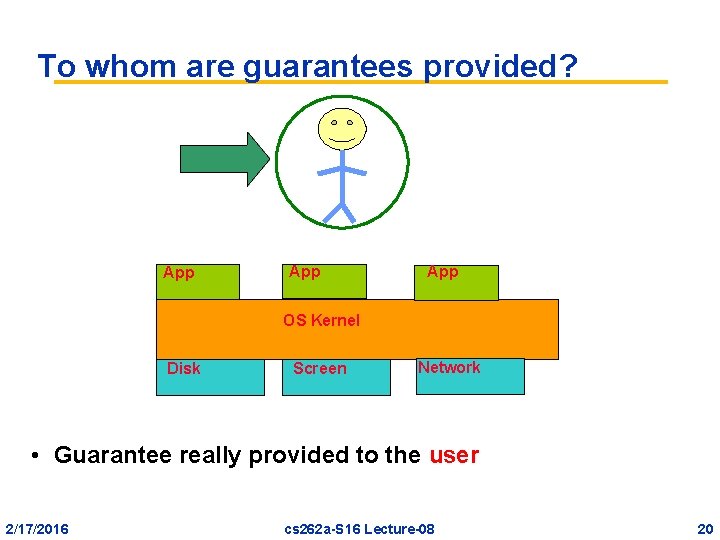 To whom are guarantees provided?

App App App

OS Kernel

Disk Screen Network

• Guarantee really provided to the user

2/17/2016 cs262a-S16 Lecture-08 20